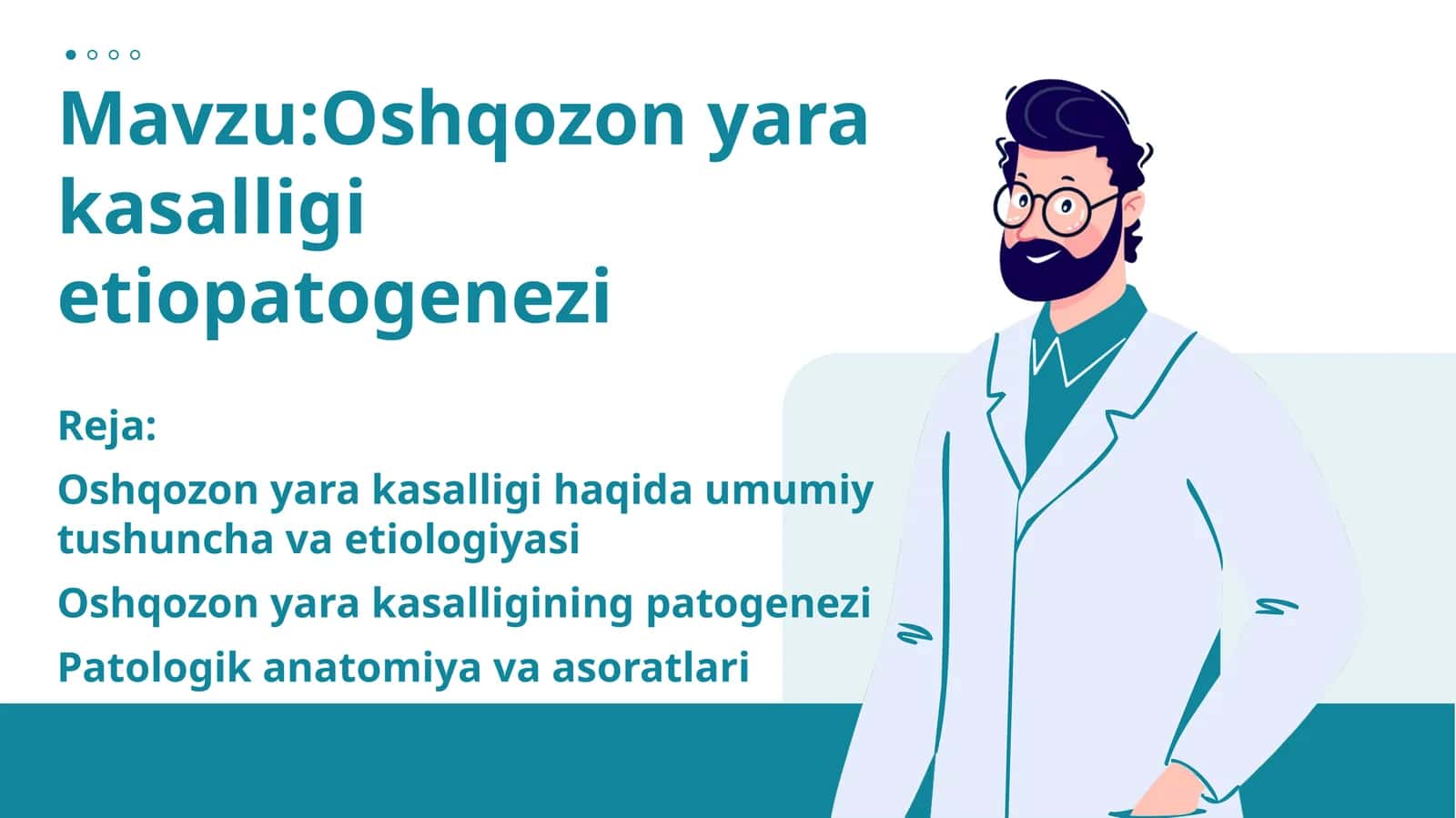 Mavzu:Oshqozon yara kasalligi etiopatogenezi

Reja:

Oshqozon yara kasalligi haqida umumiy tushuncha va etiologiyasi

Oshqozon yara kasalligining patogenezi

Patologik anatomiya va asoratlari